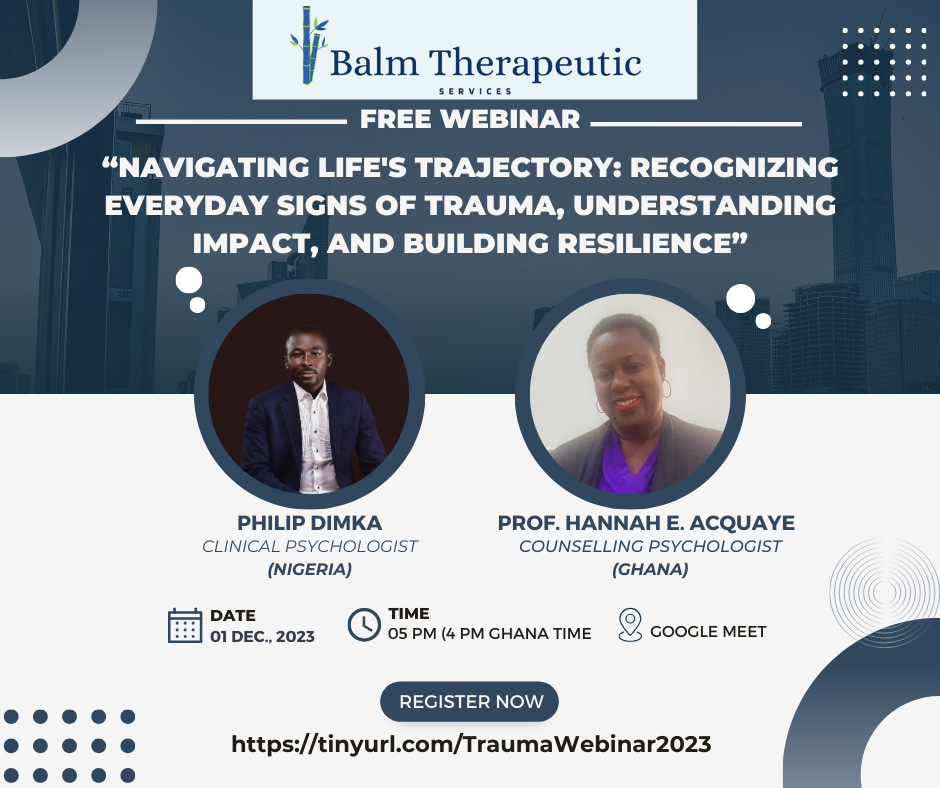 Balm Therapeutic
SERVICES

FREE WEBINAR

“NAVIGATING LIFE'S TRAJECTORY: RECOGNIZING EVERYDAY SIGNS OF TRAUMA, UNDERSTANDING IMPACT, AND BUILDING RESILIENCE”

PHILIP DIMKA
CLINICAL PSYCHOLOGIST
(NIGERIA)

PROF. HANNAH E. ACQUAYE
COUNSELLING PSYCHOLOGIST
(GHANA)

DATE
01 DEC., 2023

TIME
05 PM (4 PM GHANA TIME

GOOGLE MEET

REGISTER NOW

https://tinyurl.com/TraumaWebinar2023